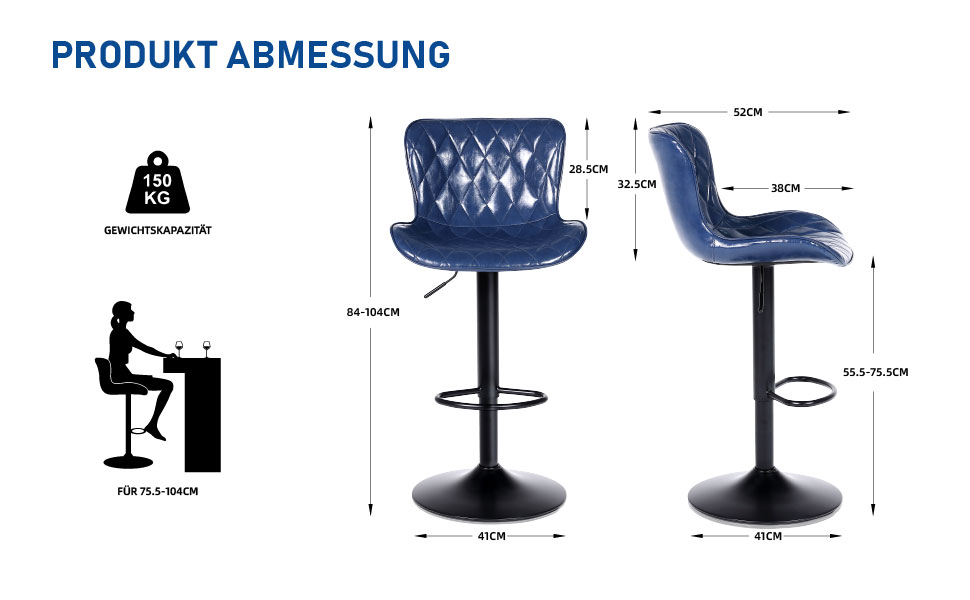 PRODUKT ABMESSUNG

150 KG

GEWICHTSKAPAZITÄT

FÜR 75.5-104CM

84-104CM

28.5CM

41CM

52CM

32.5CM

38CM

55.5-75.5CM

41CM